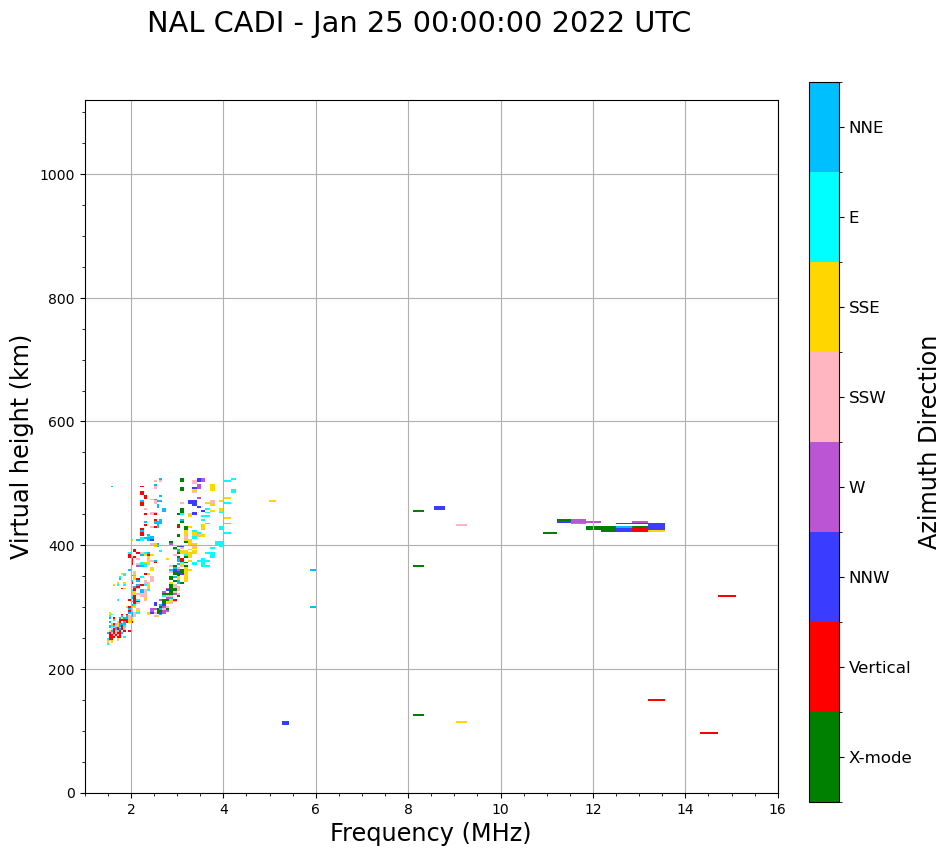 NAL CADI - Jan 25 00:00:00 2022 UTC

Virtual height (km)

1000
800
600
400
200
0

2
4
6
8
10
12
14
16

Frequency (MHz)

NNE
E
SSE
SSW
W
NNW
Vertical
X-mode

Azimuth Direction